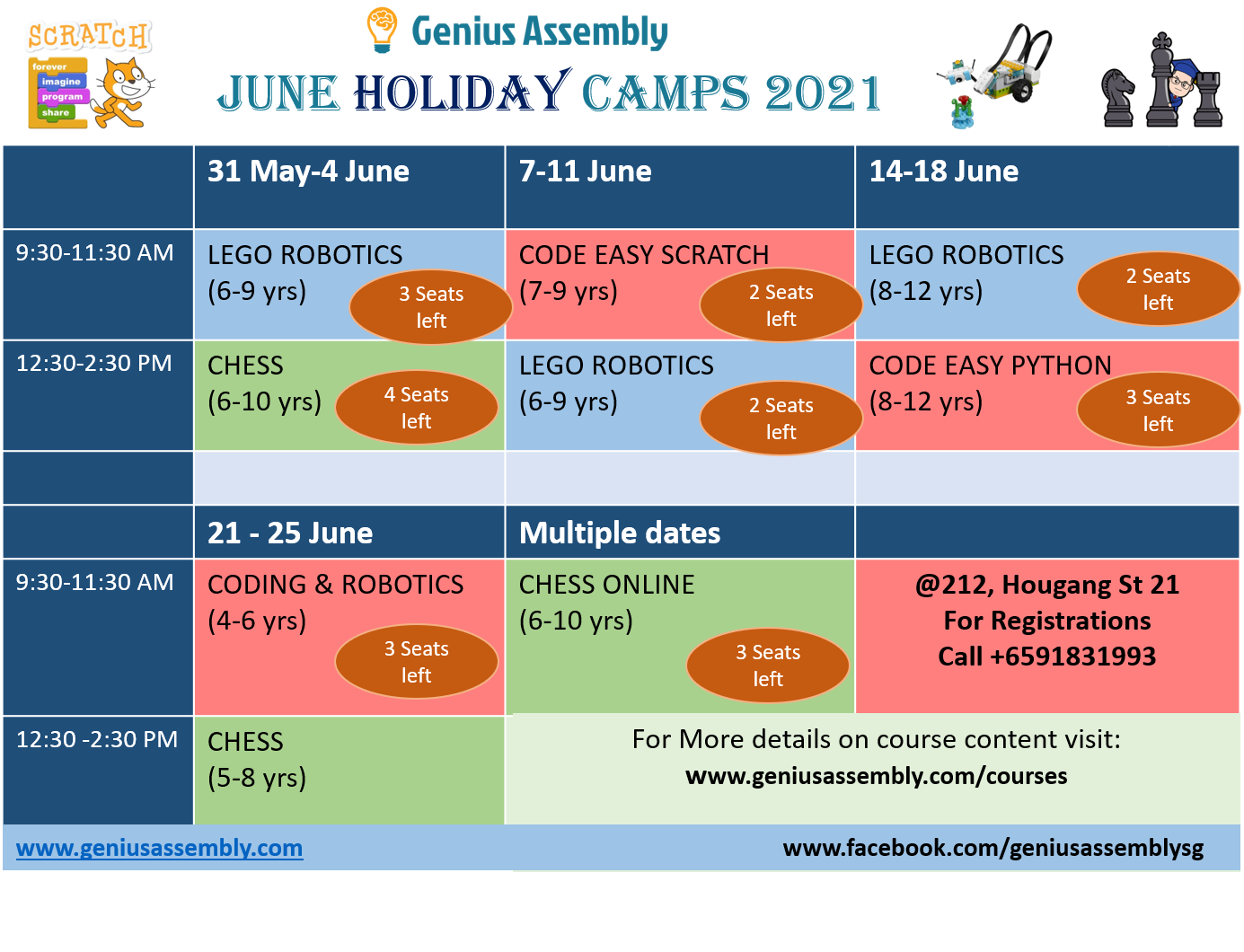 SCRATCH
forever
imagine
program
share

Genius Assembly

JUNE HOLIDAY CAMPS 2021

| | 31 May-4 June | 7-11 June | 14-18 June |
|---|---|---|---|
| 9:30-11:30 AM | LEGO ROBOTICS (6-9 yrs) 3 Seats left | CODE EASY SCRATCH (7-9 yrs) 2 Seats left | LEGO ROBOTICS (8-12 yrs) 2 Seats left |
| 12:30-2:30 PM | CHESS (6-10 yrs) 4 Seats left | LEGO ROBOTICS (6-9 yrs) 2 Seats left | CODE EASY PYTHON (8-12 yrs) 3 Seats left |
| | | | |
| | 21 - 25 June | Multiple dates | |
| 9:30-11:30 AM | CODING & ROBOTICS (4-6 yrs) 3 Seats left | CHESS ONLINE (6-10 yrs) 3 Seats left | @212, Hougang St 21 For Registrations Call +6591831993 |
| 12:30 -2:30 PM | CHESS (5-8 yrs) | For More details on course content visit: www.geniusassembly.com/courses | |

www.geniusassembly.com
www.facebook.com/geniusassemblysg